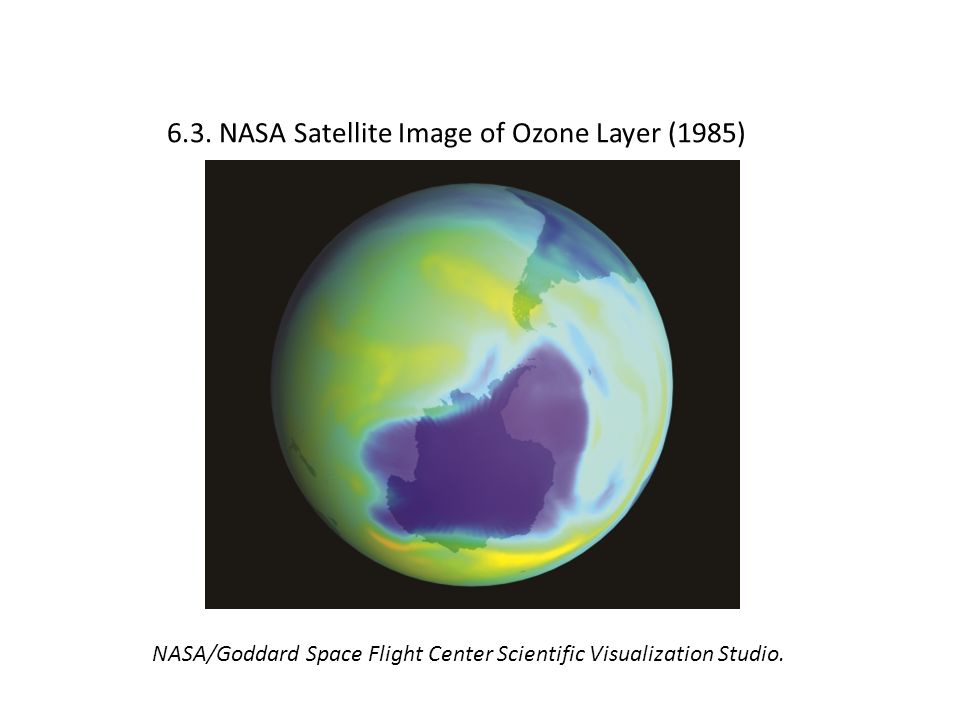 6.3. NASA Satellite Image of Ozone Layer (1985)

NASA/Goddard Space Flight Center Scientific Visualization Studio.